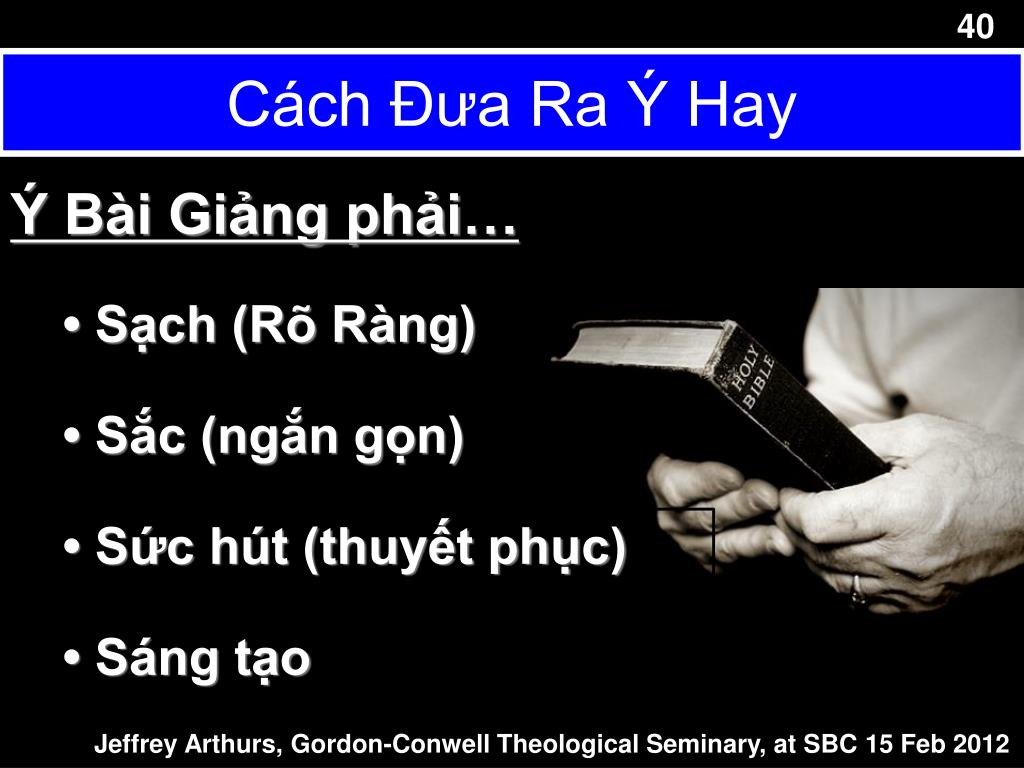 40

Cách Đưa Ra Ý Hay

Ý Bài Giảng phải…

• Sạch (Rõ Ràng)

• Sắc (ngắn gọn)

• Sức hút (thuyết phục)

• Sáng tạo

HOLY BIBLE

Jeffrey Arthurs, Gordon-Conwell Theological Seminary, at SBC 15 Feb 2012